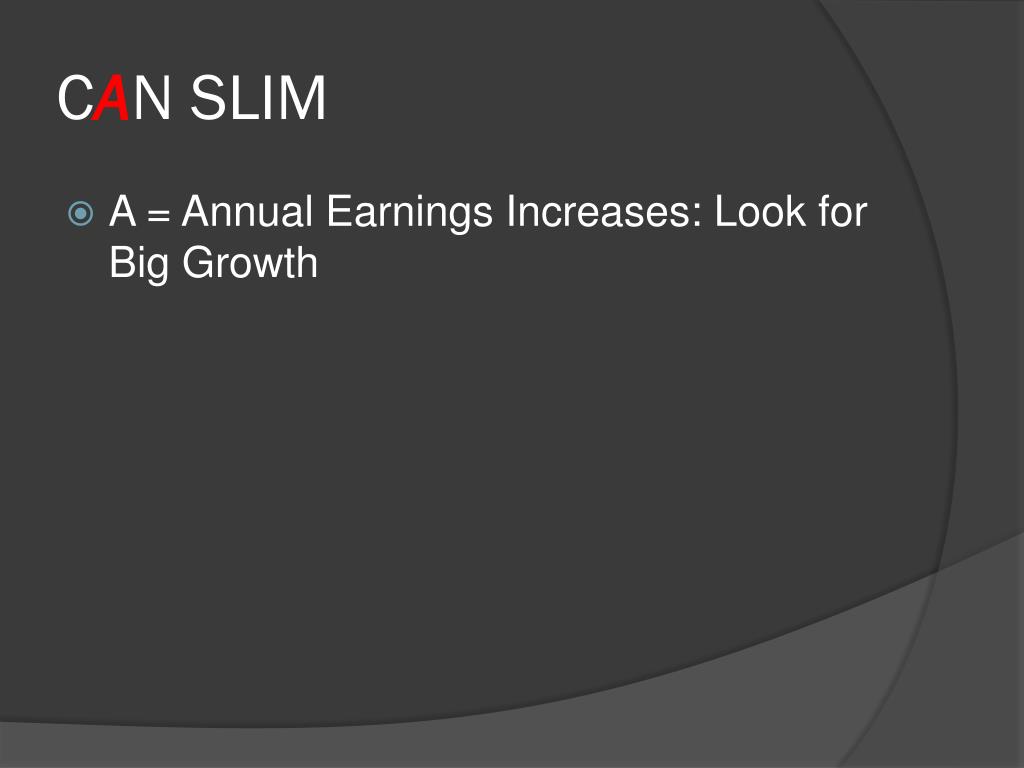 CAN SLIM

A = Annual Earnings Increases: Look for Big Growth